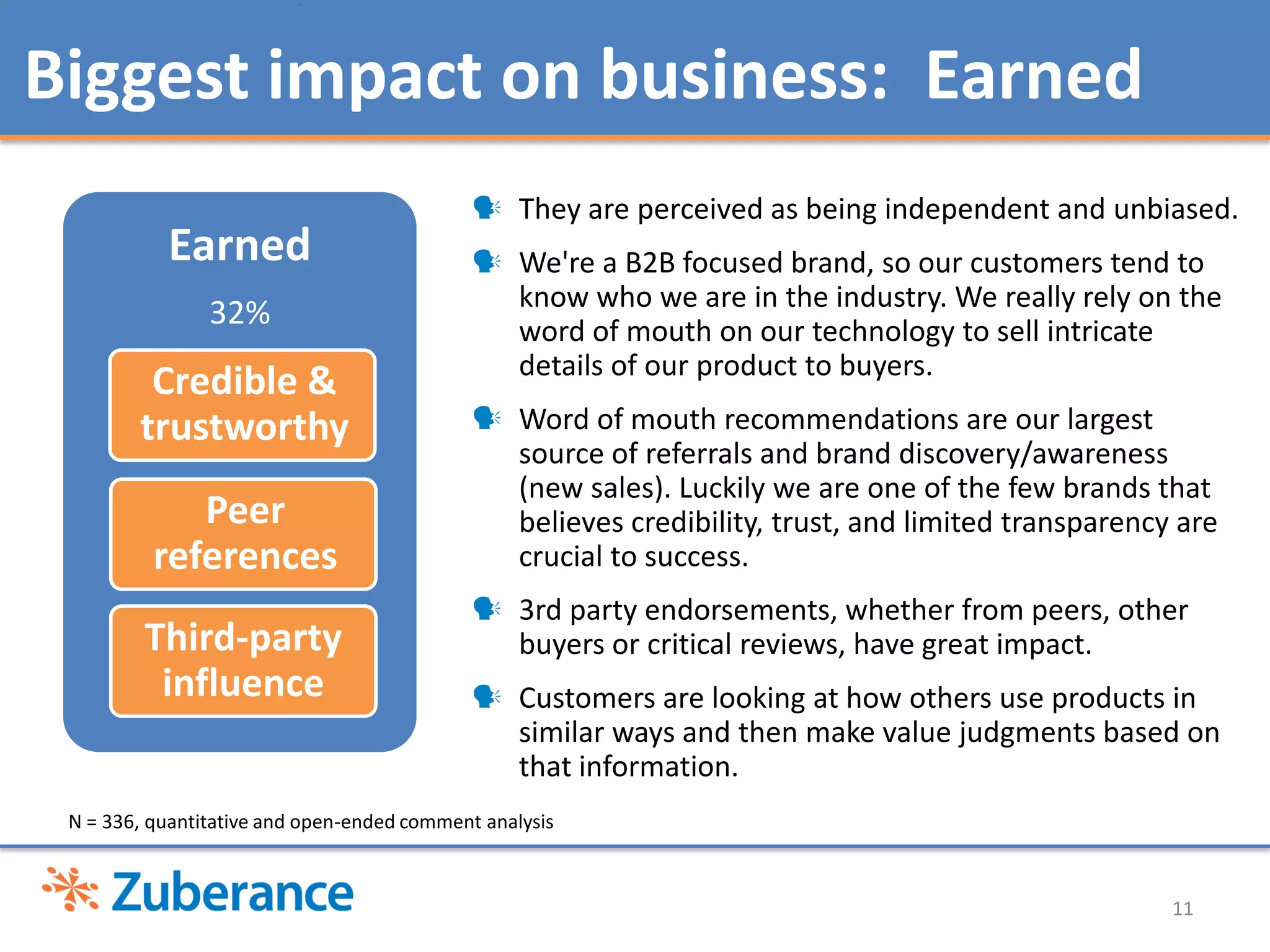 Biggest impact on business: Earned

Earned

32%

Credible & trustworthy

Peer references

Third-party influence

They are perceived as being independent and unbiased.

We're a B2B focused brand, so our customers tend to know who we are in the industry. We really rely on the word of mouth on our technology to sell intricate details of our product to buyers.

Word of mouth recommendations are our largest source of referrals and brand discovery/awareness (new sales). Luckily we are one of the few brands that believes credibility, trust, and limited transparency are crucial to success.

3rd party endorsements, whether from peers, other buyers or critical reviews, have great impact.

Customers are looking at how others use products in similar ways and then make value judgments based on that information.

N = 336, quantitative and open-ended comment analysis

Zuberance

11